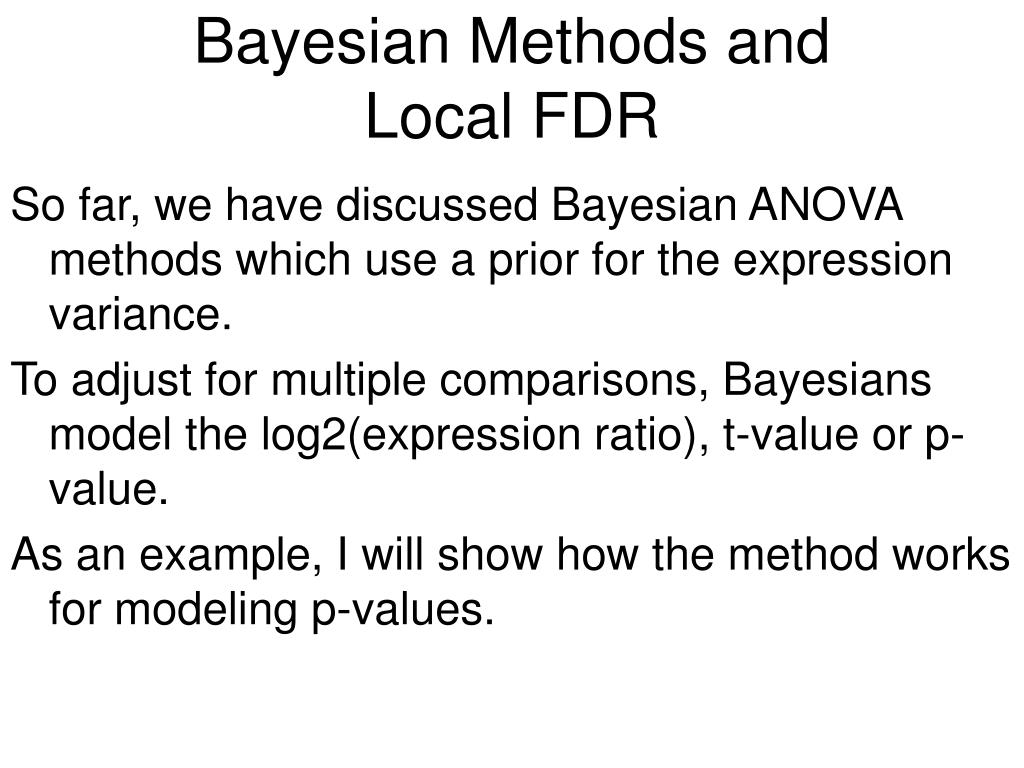 Bayesian Methods and Local FDR

So far, we have discussed Bayesian ANOVA methods which use a prior for the expression variance.

To adjust for multiple comparisons, Bayesians model the log2(expression ratio), t-value or p-value.

As an example, I will show how the method works for modeling p-values.